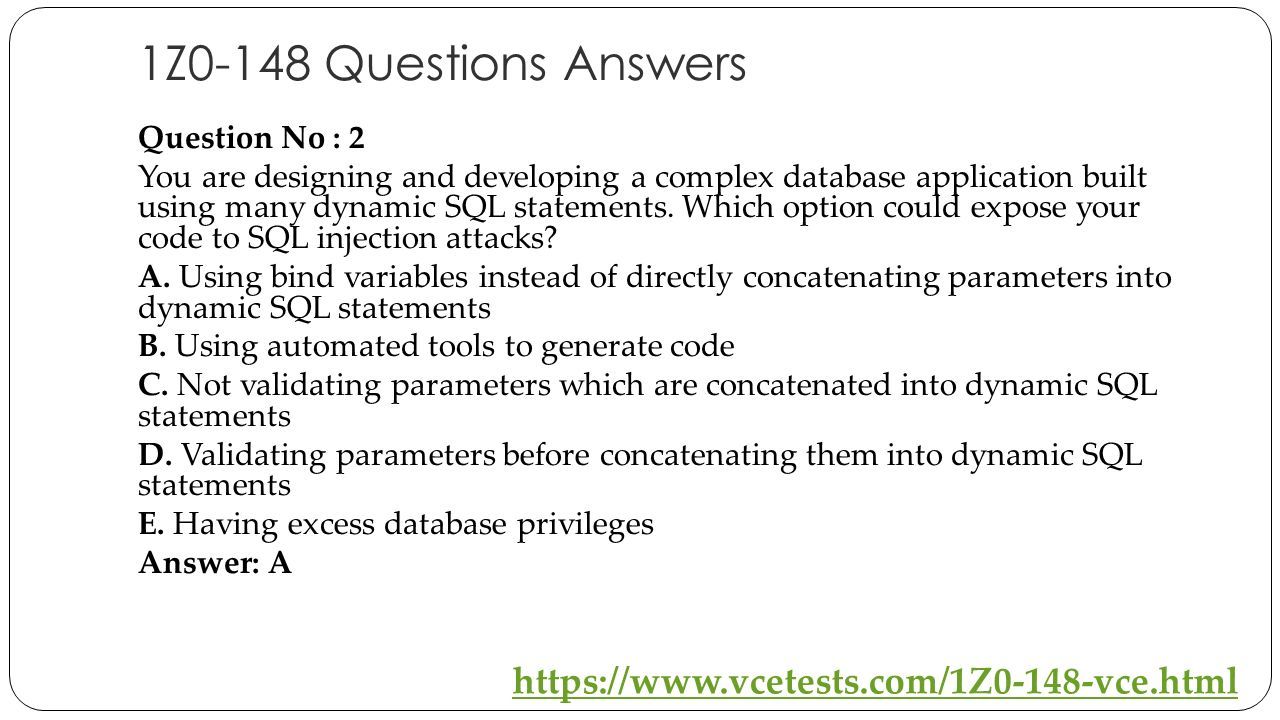 1Z0-148 Questions Answers

Question No : 2

You are designing and developing a complex database application built using many dynamic SQL statements. Which option could expose your code to SQL injection attacks?

A. Using bind variables instead of directly concatenating parameters into dynamic SQL statements

B. Using automated tools to generate code

C. Not validating parameters which are concatenated into dynamic SQL statements

D. Validating parameters before concatenating them into dynamic SQL statements

E. Having excess database privileges

Answer: A

https://www.vcetests.com/1Z0-148-vce.html